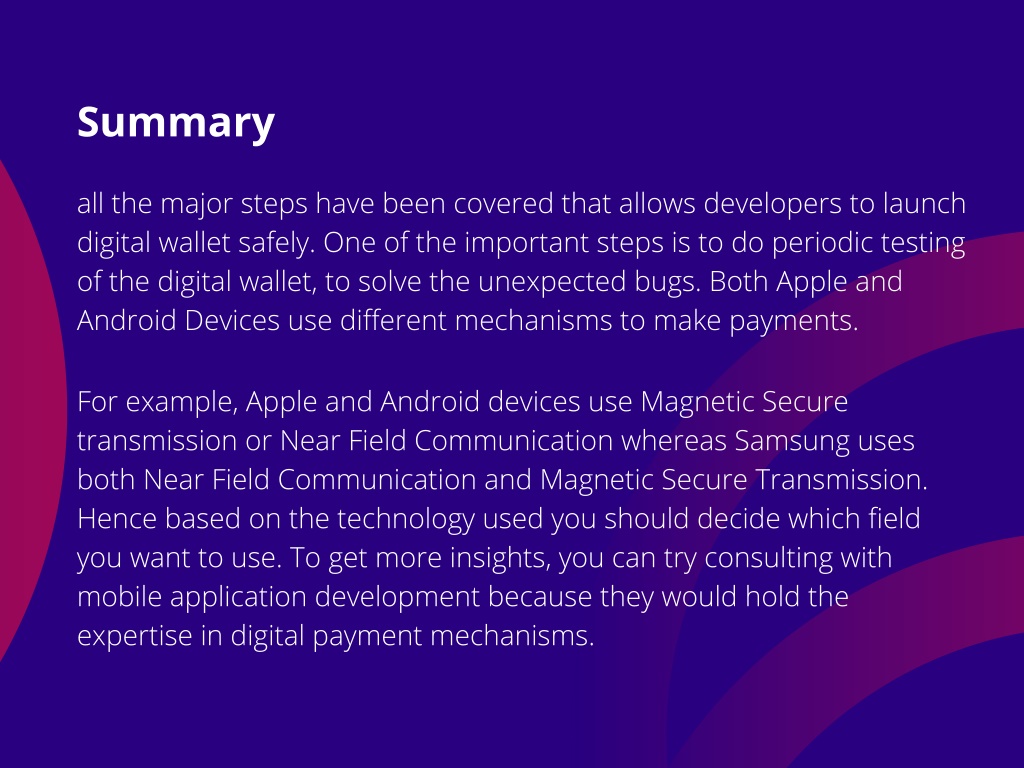 Summary

all the major steps have been covered that allows developers to launch digital wallet safely. One of the important steps is to do periodic testing of the digital wallet, to solve the unexpected bugs. Both Apple and Android Devices use different mechanisms to make payments.

For example, Apple and Android devices use Magnetic Secure transmission or Near Field Communication whereas Samsung uses both Near Field Communication and Magnetic Secure Transmission. Hence based on the technology used you should decide which field you want to use. To get more insights, you can try consulting with mobile application development because they would hold the expertise in digital payment mechanisms.